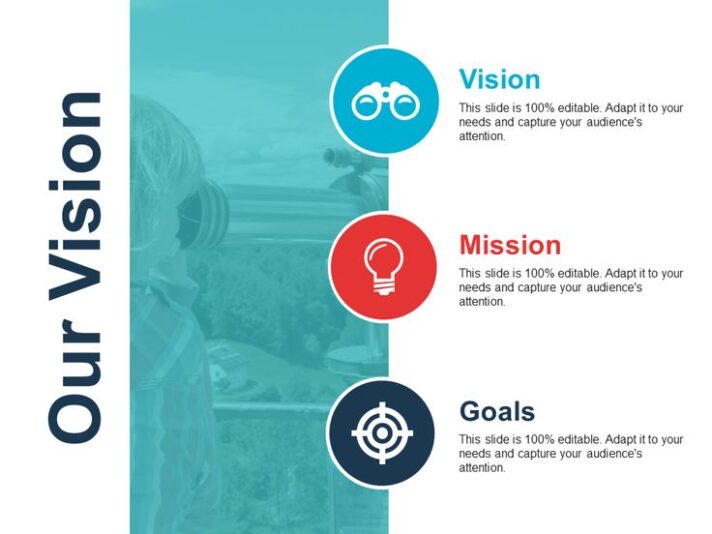 Our Vision

Vision

This slide is 100% editable. Adapt it to your needs and capture your audience's attention.

Mission

This slide is 100% editable. Adapt it to your needs and capture your audience's attention.

Goals

This slide is 100% editable. Adapt it to your needs and capture your audience's attention.